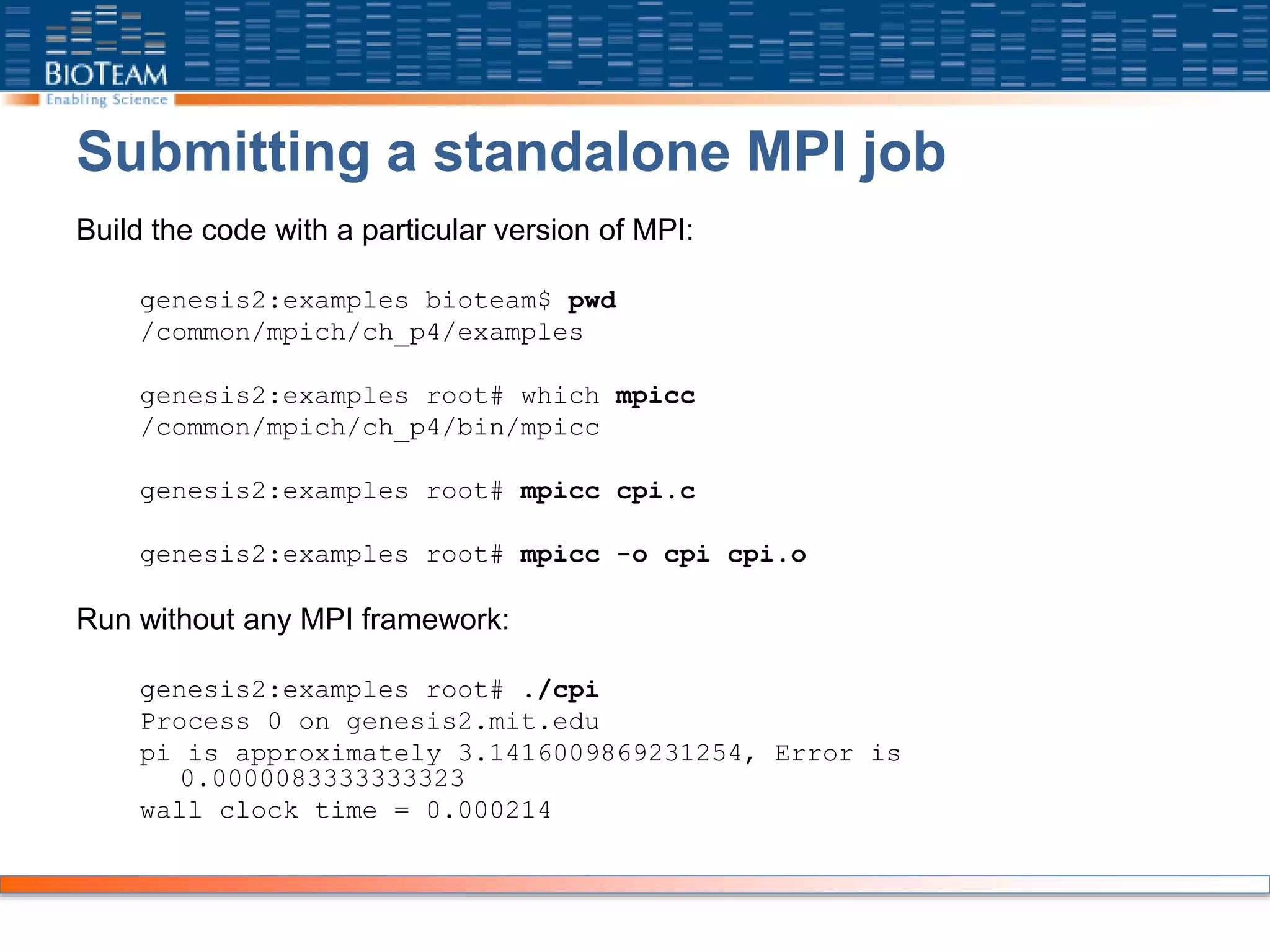 BIOTEAM
Enabling Science

Submitting a standalone MPI job

Build the code with a particular version of MPI:

genesis2:examples bioteam$ pwd
/common/mpich/ch_p4/examples

genesis2:examples root# which mpicc
/common/mpich/ch_p4/bin/mpicc

genesis2:examples root# mpicc cpi.c

genesis2:examples root# mpicc -o cpi cpi.o

Run without any MPI framework:

genesis2:examples root# ./cpi
Process 0 on genesis2.mit.edu
pi is approximately 3.1416009869231254, Error is 0.0000083333333323
wall clock time = 0.000214